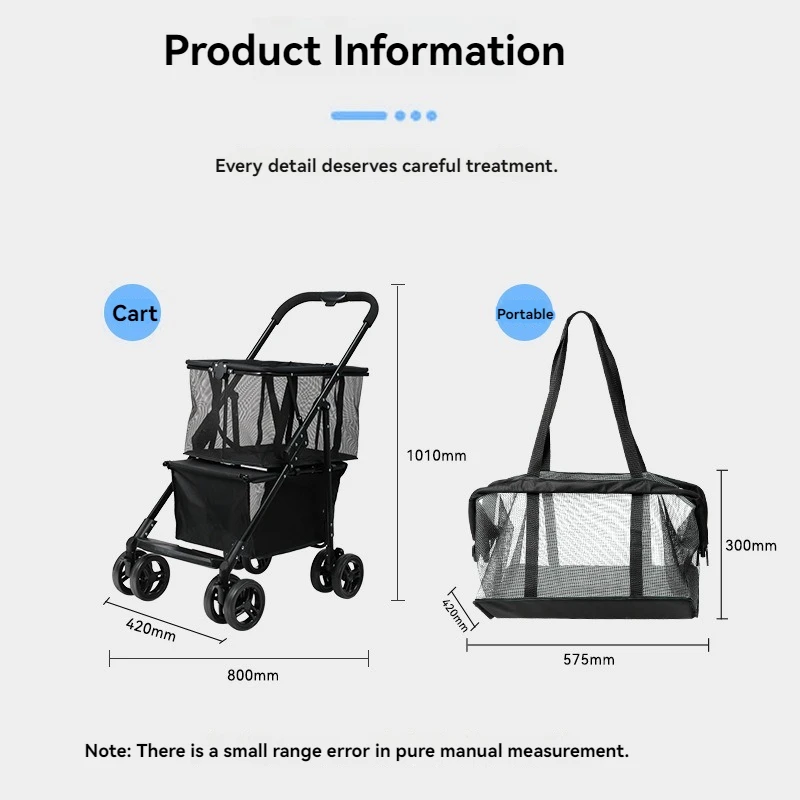 Product Information

Every detail deserves careful treatment.

Cart

1010mm

420mm

800mm

Portable

300mm

420mm

575mm

Note: There is a small range error in pure manual measurement.